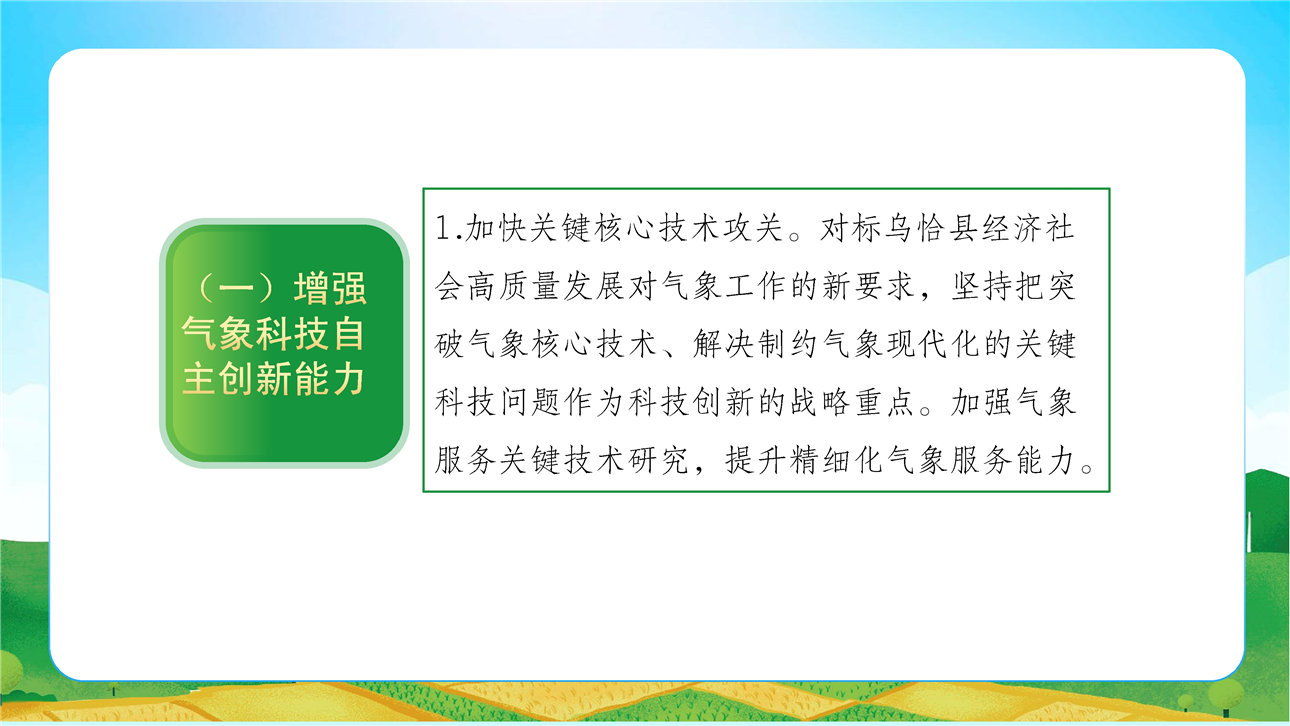 （一）增强气象科技自主创新能力

1.加快关键核心技术攻关。对标乌恰县经济社会高质量发展对气象工作的新要求，坚持把突破气象核心技术、解决制约气象现代化的关键科技问题作为科技创新的战略重点。加强气象服务关键技术研究，提升精细化气象服务能力。